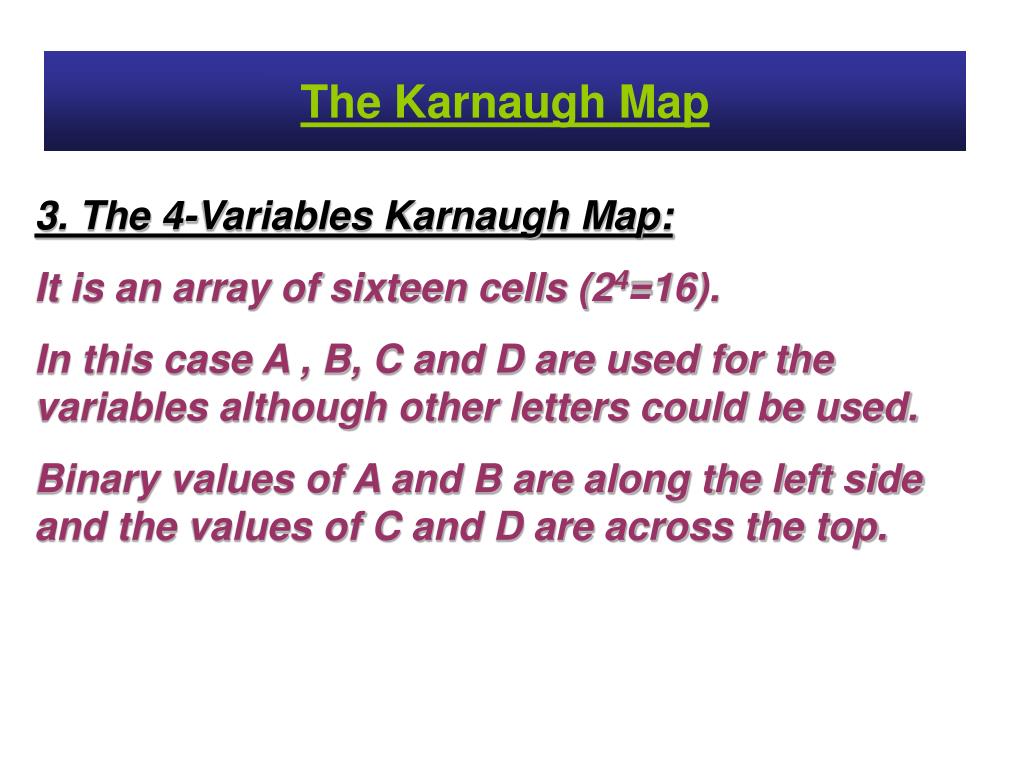 The Karnaugh Map

3. The 4-Variables Karnaugh Map:

It is an array of sixteen cells ($2^4$=16).

In this case A , B, C and D are used for the variables although other letters could be used.

Binary values of A and B are along the left side and the values of C and D are across the top.